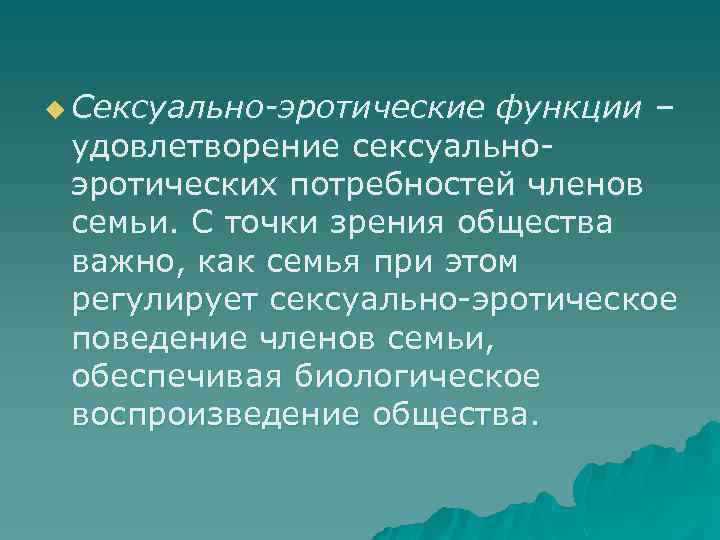 Сексуально-эротические функции – удовлетворение сексуально-эротических потребностей членов семьи. С точки зрения общества важно, как семья при этом регулирует сексуально-эротическое поведение членов семьи, обеспечивая биологическое воспроизведение общества.